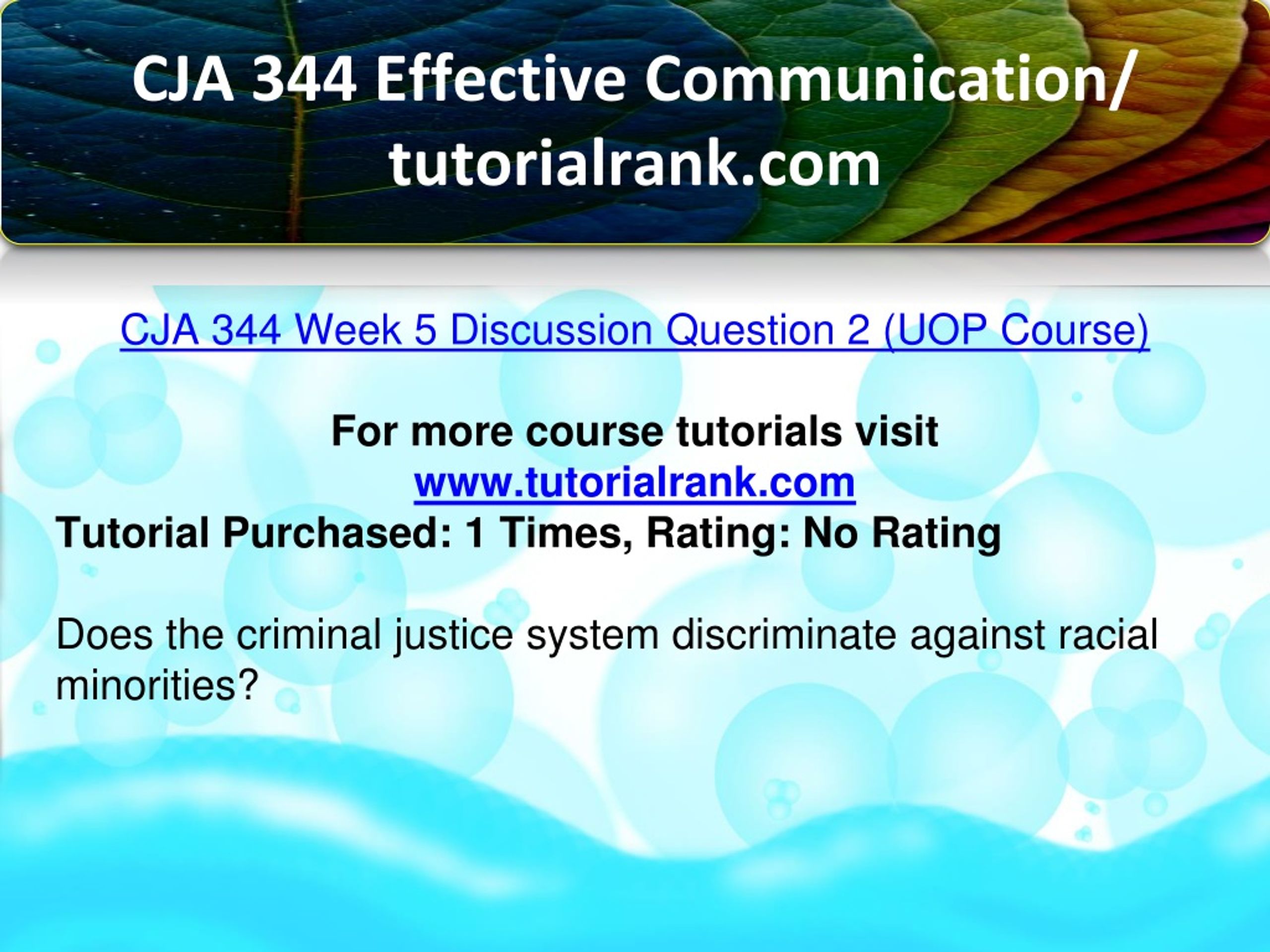 CJA 344 Effective Communication/ tutorialrank.com

CJA 344 Week 5 Discussion Question 2 (UOP Course)

For more course tutorials visit
www.tutorialrank.com
Tutorial Purchased: 1 Times, Rating: No Rating

Does the criminal justice system discriminate against racial minorities?